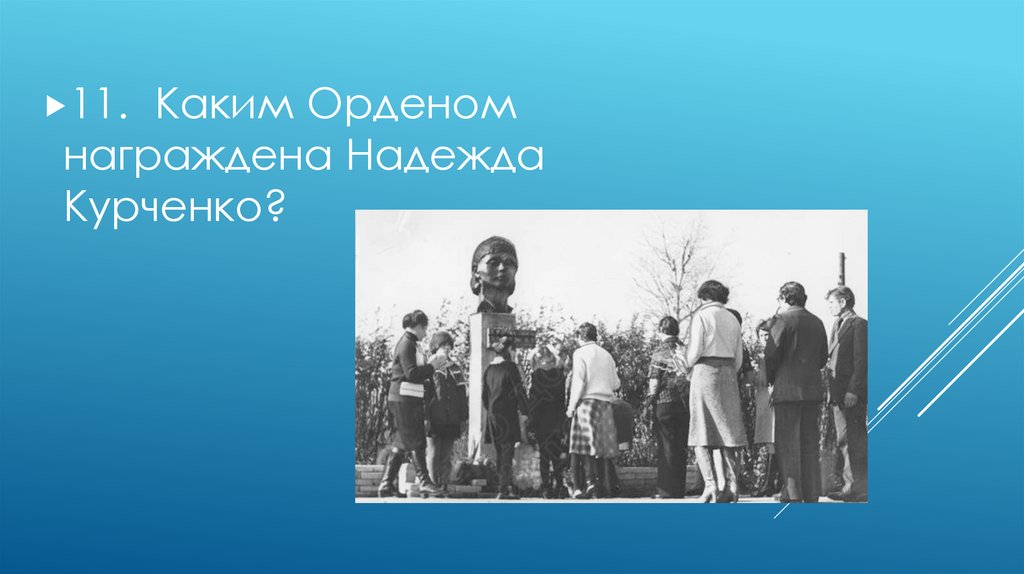 11. Каким Орденом награждена Надежда Курченко?